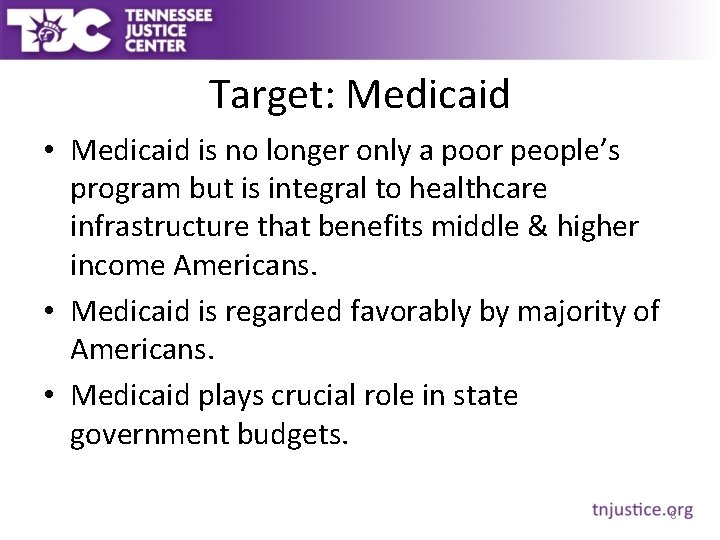 TJC TENNESSEE JUSTICE CENTER

Target: Medicaid

• Medicaid is no longer only a poor people's program but is integral to healthcare infrastructure that benefits middle & higher income Americans.

• Medicaid is regarded favorably by majority of Americans.

• Medicaid plays crucial role in state government budgets.

tnjustice.org